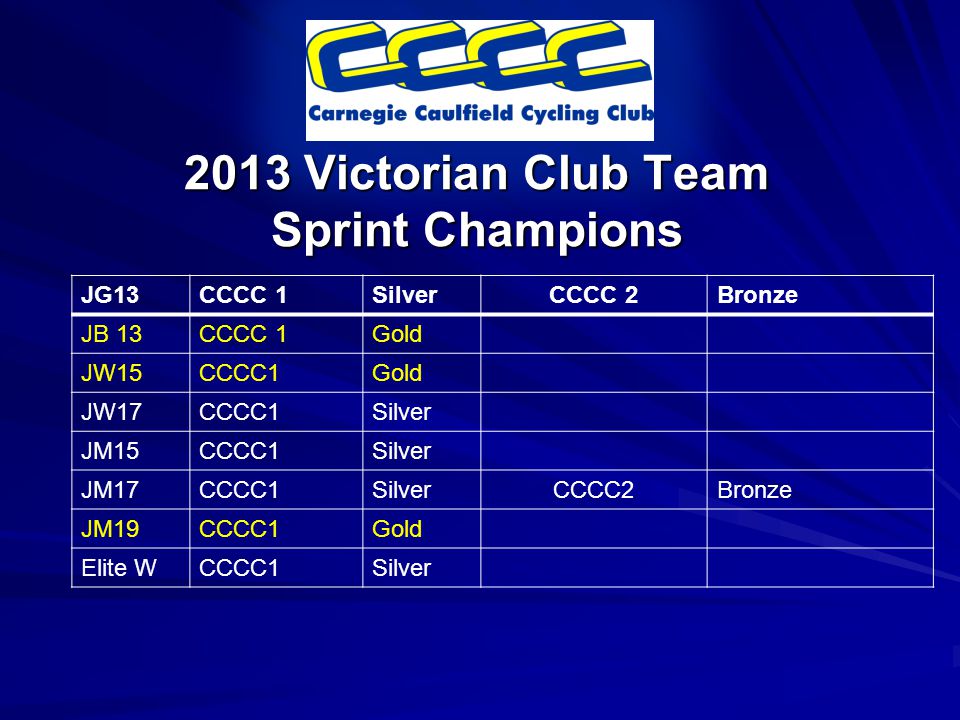 CCCC
Carnegie Caulfield Cycling Club

2013 Victorian Club Team Sprint Champions

| JG13 | CCCC 1 | Silver | CCCC 2 | Bronze |
|---|---|---|---|---|
| JB 13 | CCCC 1 | Gold | | |
| JW15 | CCCC1 | Gold | | |
| JW17 | CCCC1 | Silver | | |
| JM15 | CCCC1 | Silver | | |
| JM17 | CCCC1 | Silver | CCCC2 | Bronze |
| JM19 | CCCC1 | Gold | | |
| Elite W | CCCC1 | Silver | | |